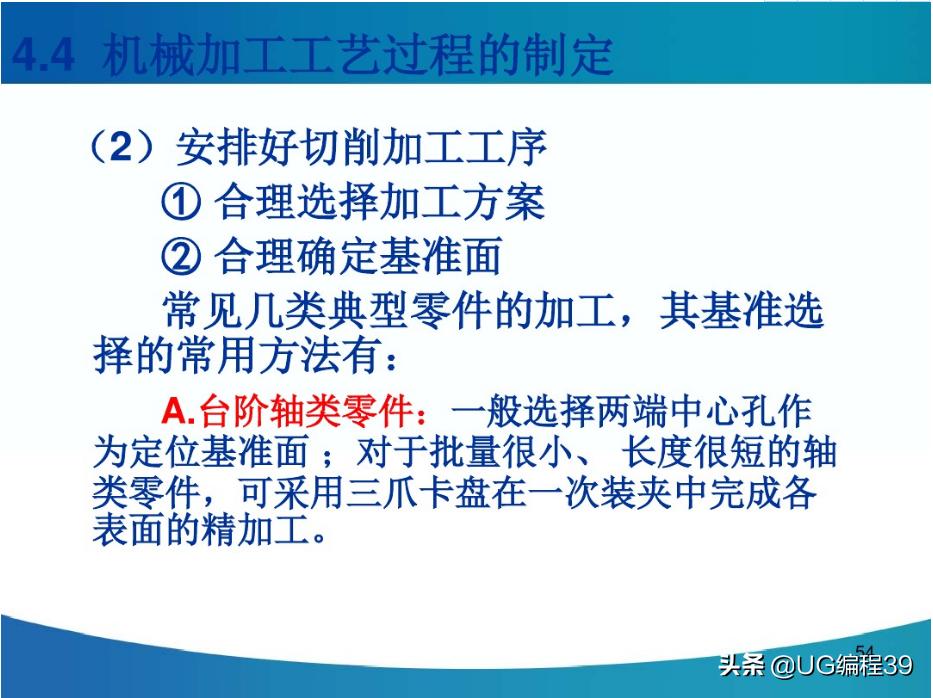 4.4 机械加工工艺过程的制定

（2）安排好切削加工工序

① 合理选择加工方案

② 合理确定基准面

常见几类典型零件的加工，其基准选择的常用方法有：

A.台阶轴类零件：一般选择两端中心孔作为定位基准面 ；对于批量很小、 长度很短的轴类零件，可采用三爪卡盘在一次装夹中完成各表面的精加工。

54

头条 @UG编程39